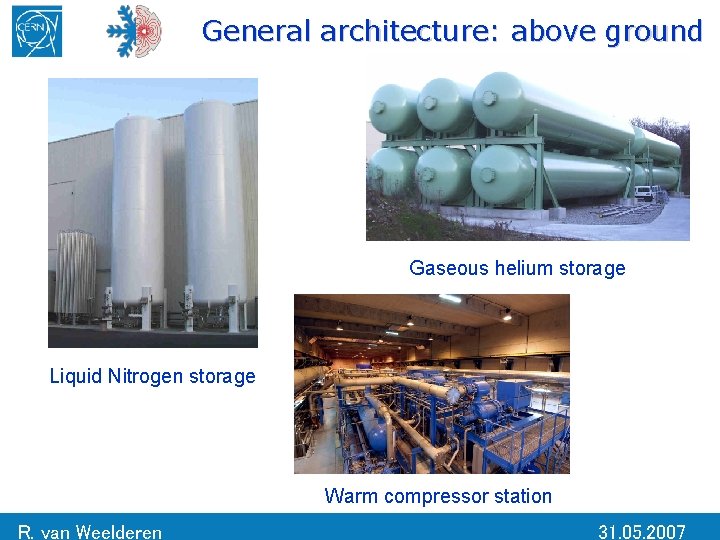 CERN

General architecture: above ground

Gaseous helium storage

Liquid Nitrogen storage

Warm compressor station

R. van Weelderen

31.05.2007